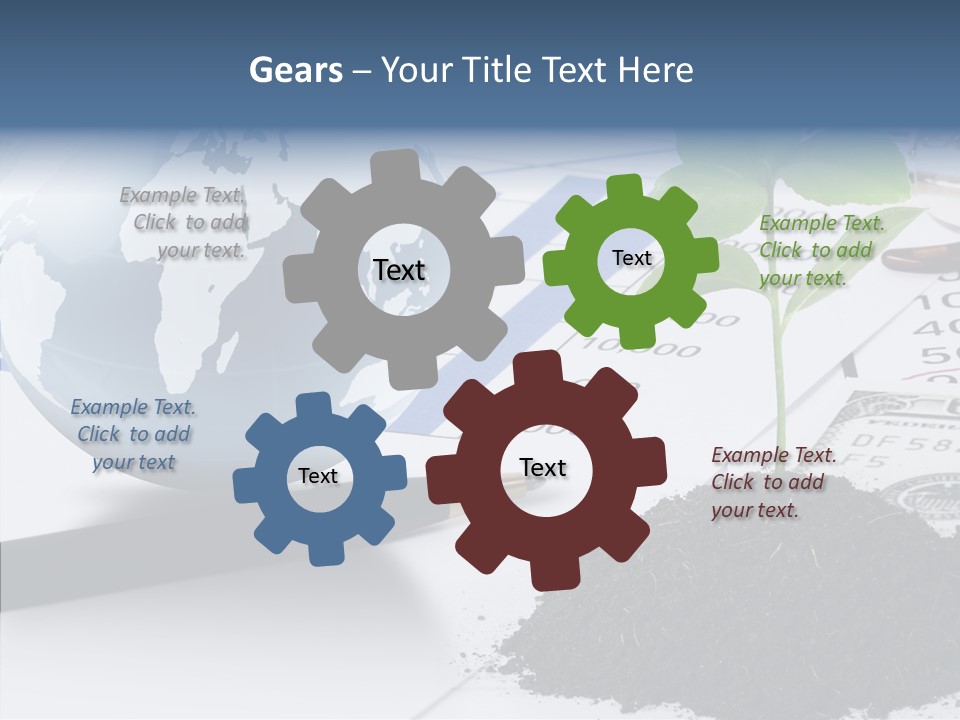 Gears – Your Title Text Here

Example Text. Click to add your text.

Text

Text

Example Text. Click to add your text.

Example Text. Click to add your text

Text

Text

Example Text. Click to add your text.